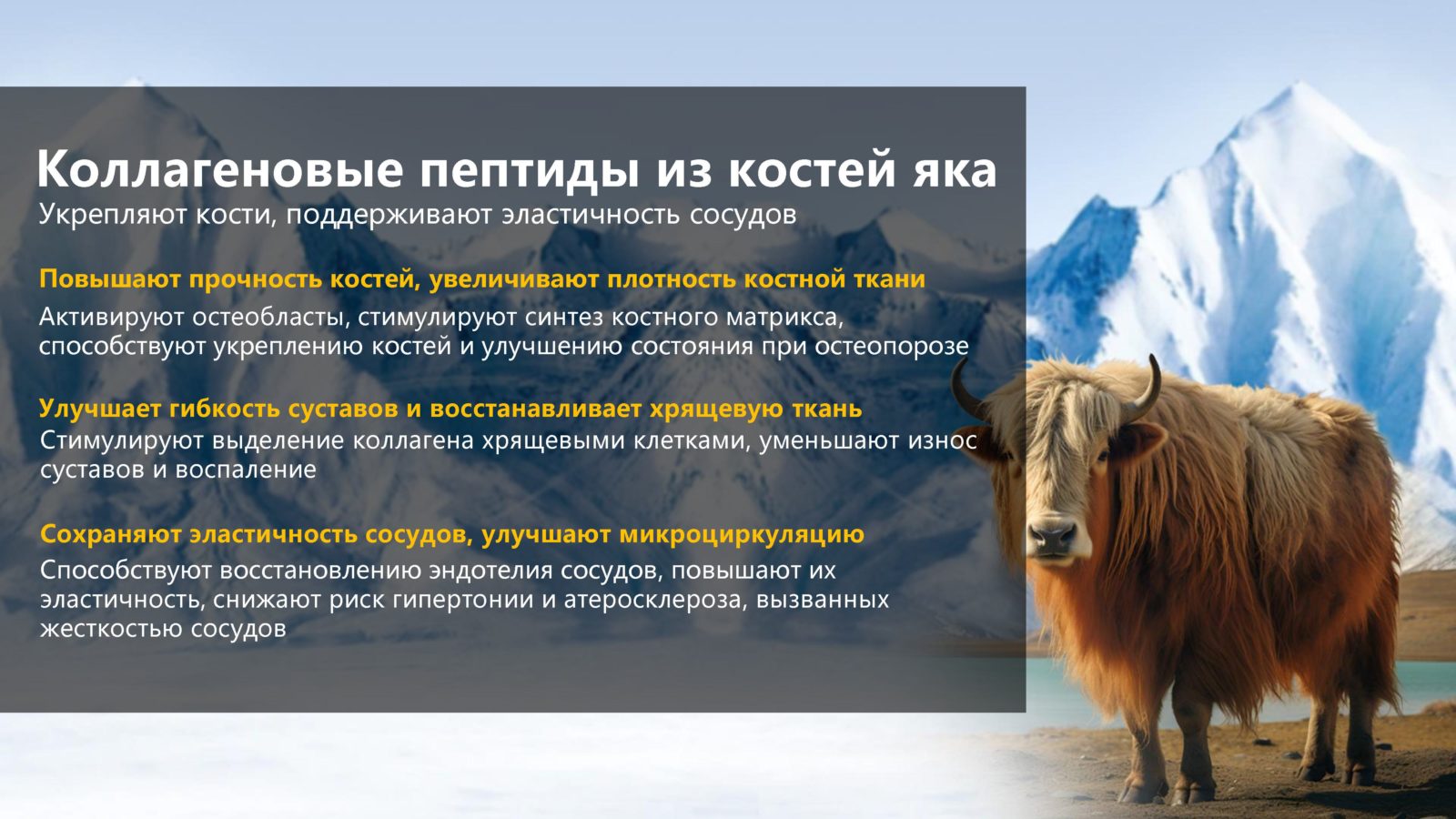 Коллагеновые пептиды из костей яка
Укрепляют кости, поддерживают эластичность сосудов

Повышают прочность костей, увеличивают плотность костной ткани

Активируют остеобласты, стимулируют синтез костного матрикса, способствуют укреплению костей и улучшению состояния при остеопорозе

Улучшает гибкость суставов и восстанавливает хрящевую ткань

Стимулируют выделение коллагена хрящевыми клетками, уменьшают износ суставов и воспаление

Сохраняют эластичность сосудов, улучшают микроциркуляцию

Способствуют восстановлению эндотелия сосудов, повышают их эластичность, снижают риск гипертонии и атеросклероза, вызванных жесткостью сосудов